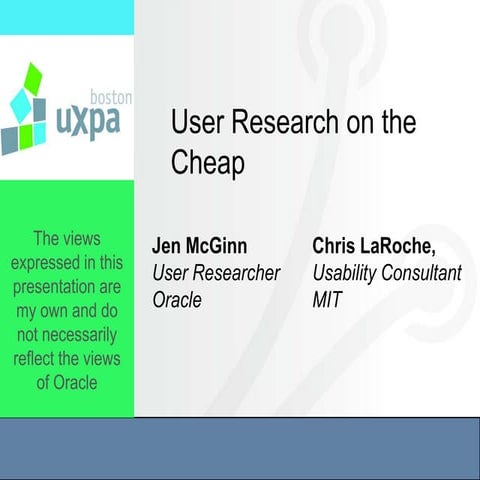 boston
uxpa

User Research on the Cheap

The views expressed in this presentation are my own and do not necessarily reflect the views of Oracle

**Jen McGinn**
*User Researcher*
*Oracle*

**Chris LaRoche,**
*Usability Consultant*
*MIT*